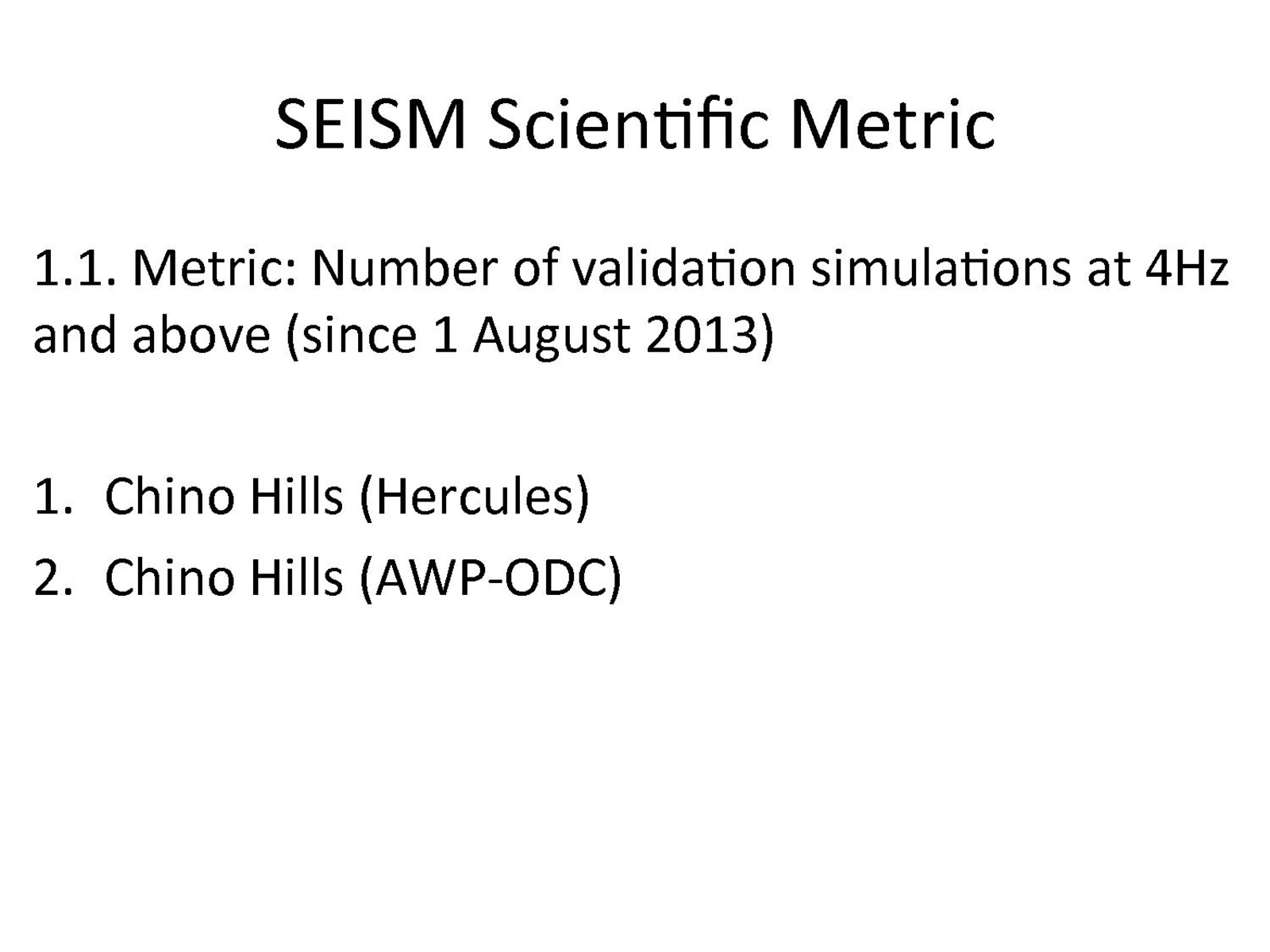 SEISM Scientific Metric

1.1. Metric: Number of validation simulations at 4Hz and above (since 1 August 2013)

1. Chino Hills (Hercules)
2. Chino Hills (AWP-ODC)